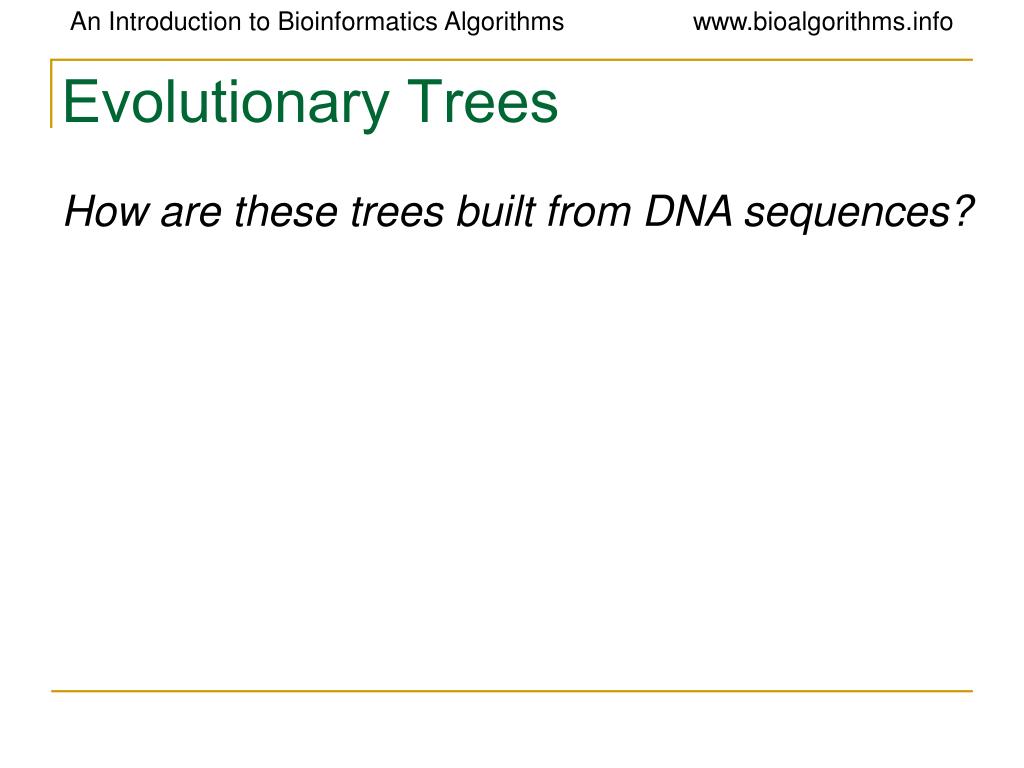 An Introduction to Bioinformatics Algorithms www.bioalgorithms.info

Evolutionary Trees

How are these trees built from DNA sequences?